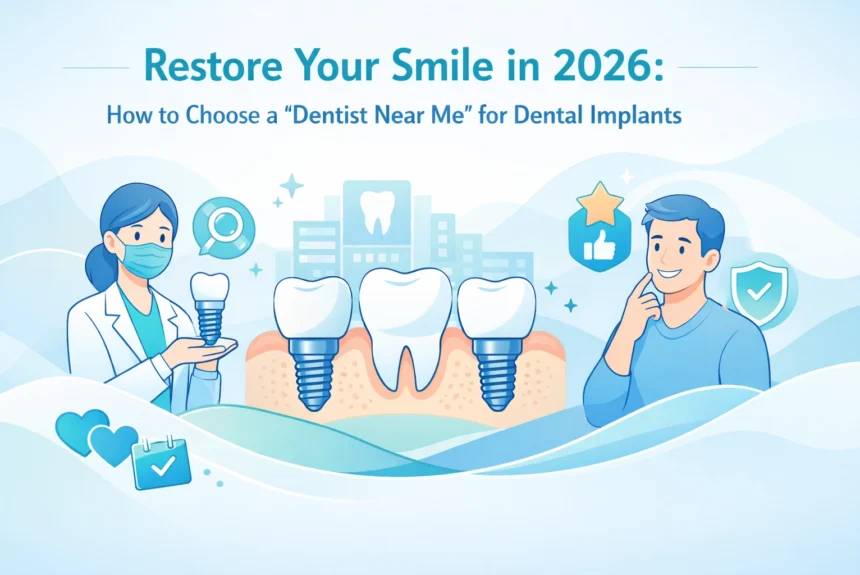 Restore Your Smile in 2026:

How to Choose a "Dentist Near Me" for Dental Implants